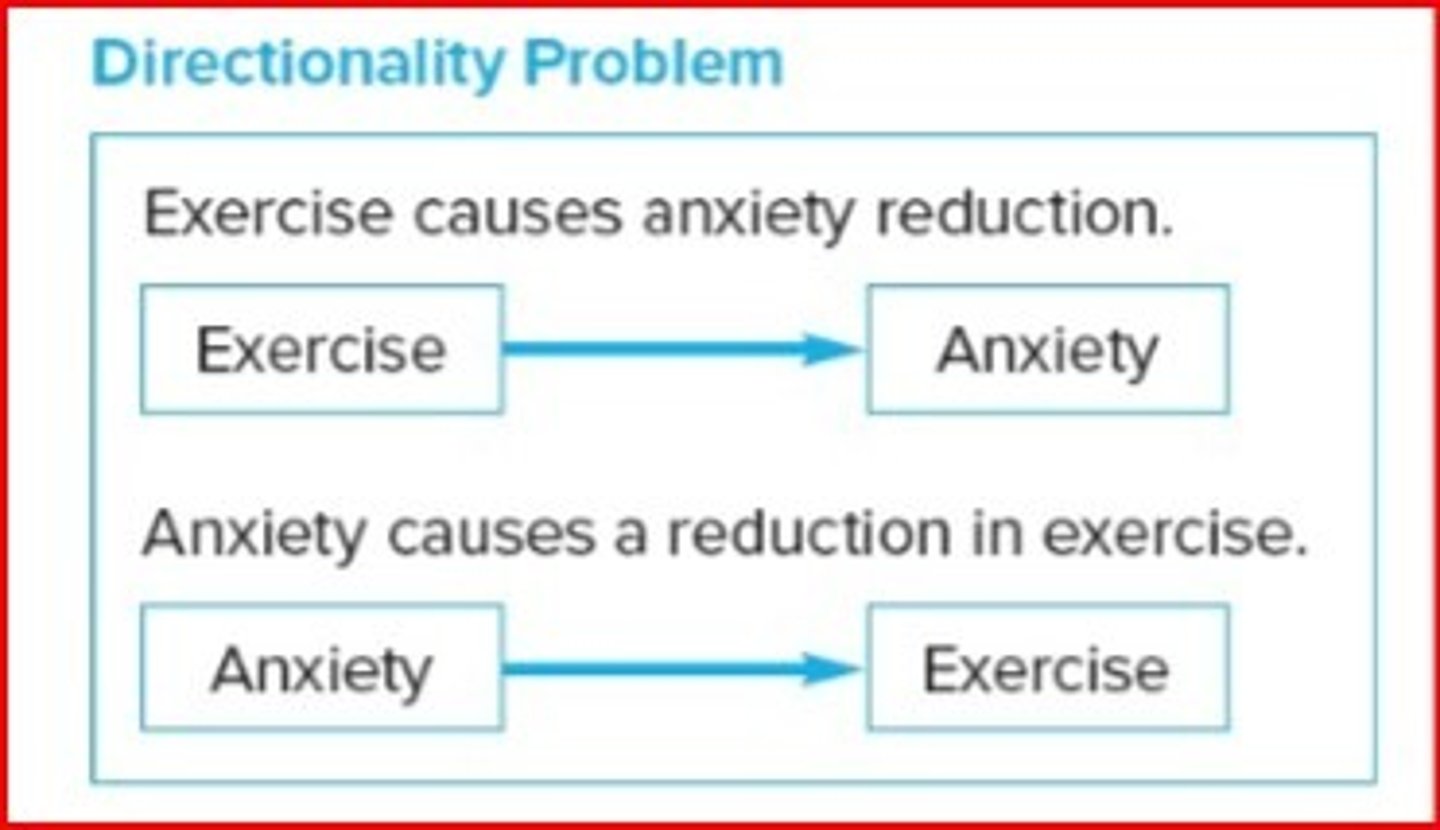 Directionality Problem

Exercise causes anxiety reduction.

Exercise

Anxiety

Anxiety causes a reduction in exercise.

Anxiety

Exercise